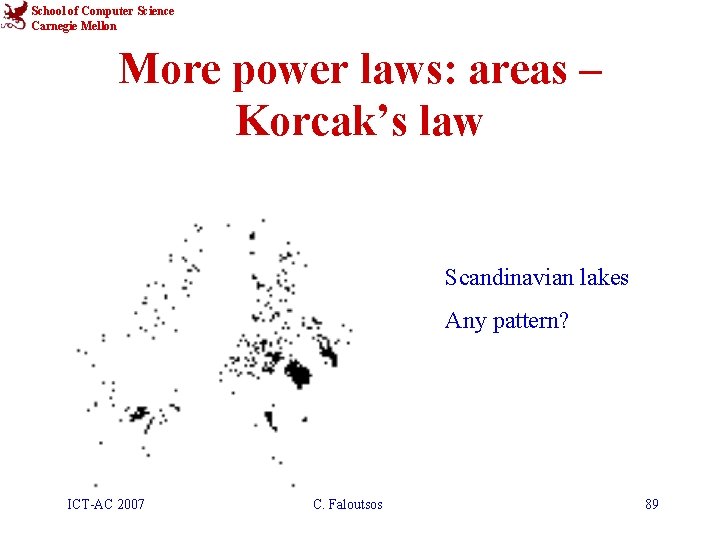 School of Computer Science
Carnegie Mellon

More power laws: areas – Korcak's law

Scandinavian lakes

Any pattern?

ICT-AC 2007

C. Faloutsos

89